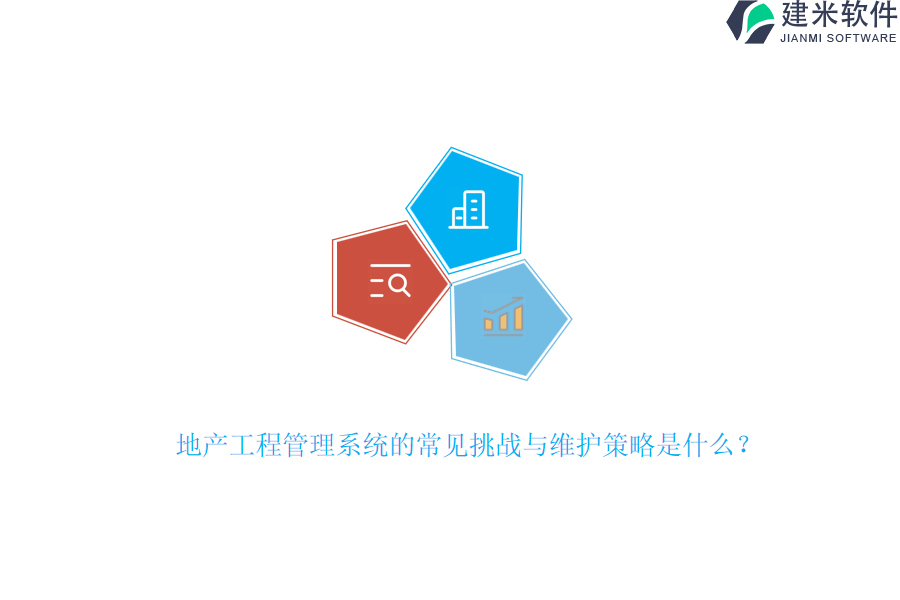 建米软件
JIANMI SOFTWARE

地产工程管理系统的常见挑战与维护策略是什么？